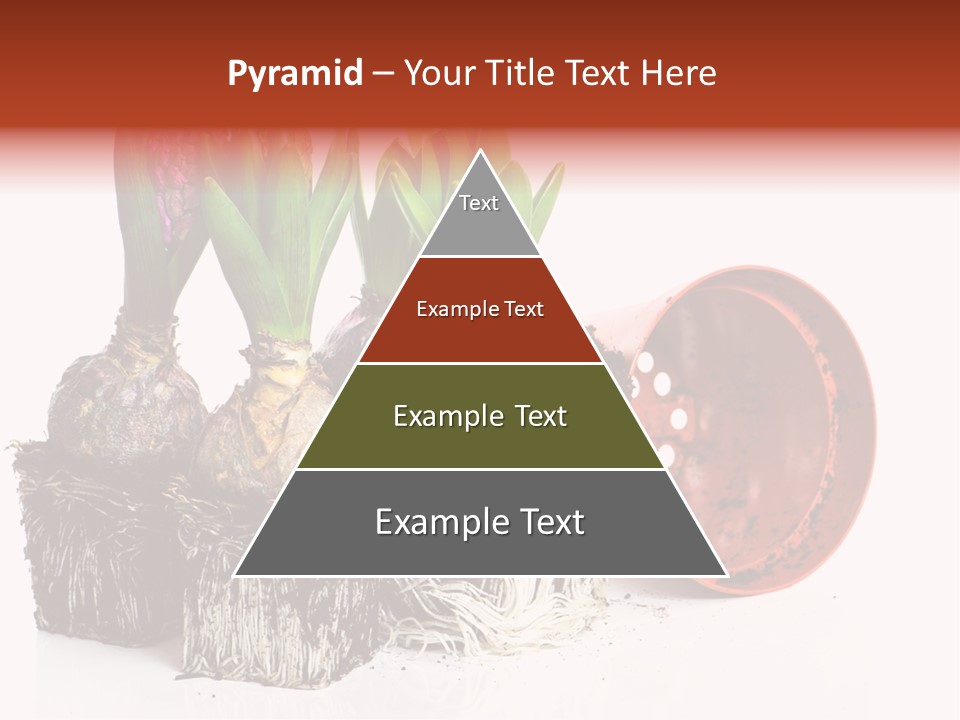 Pyramid – Your Title Text Here

Text

Example Text

Example Text

Example Text